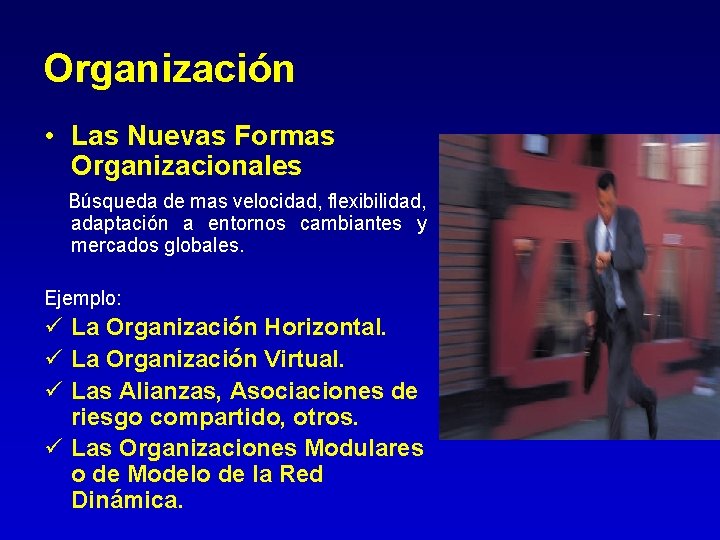 Organización

• Las Nuevas Formas Organizacionales

Búsqueda de mas velocidad, flexibilidad, adaptación a entornos cambiantes y mercados globales.

Ejemplo:

✓ La Organización Horizontal.
✓ La Organización Virtual.
✓ Las Alianzas, Asociaciones de riesgo compartido, otros.
✓ Las Organizaciones Modulares o de Modelo de la Red Dinámica.